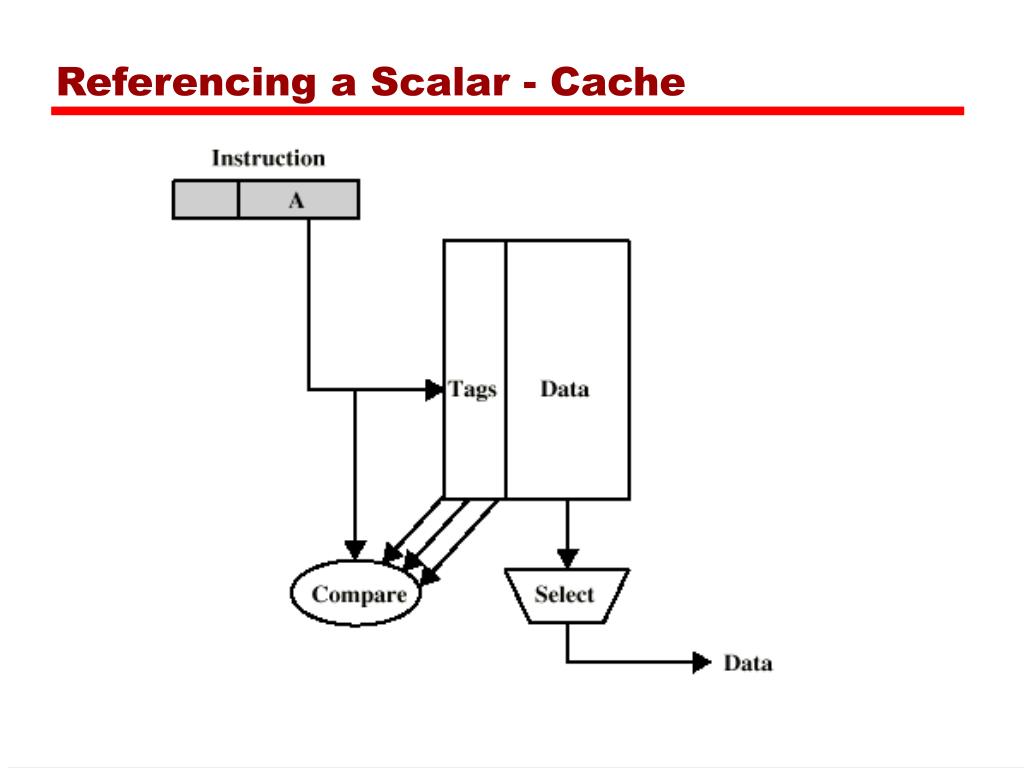 Referencing a Scalar - Cache

Instruction

A

Tags

Data

Compare

Select

Data